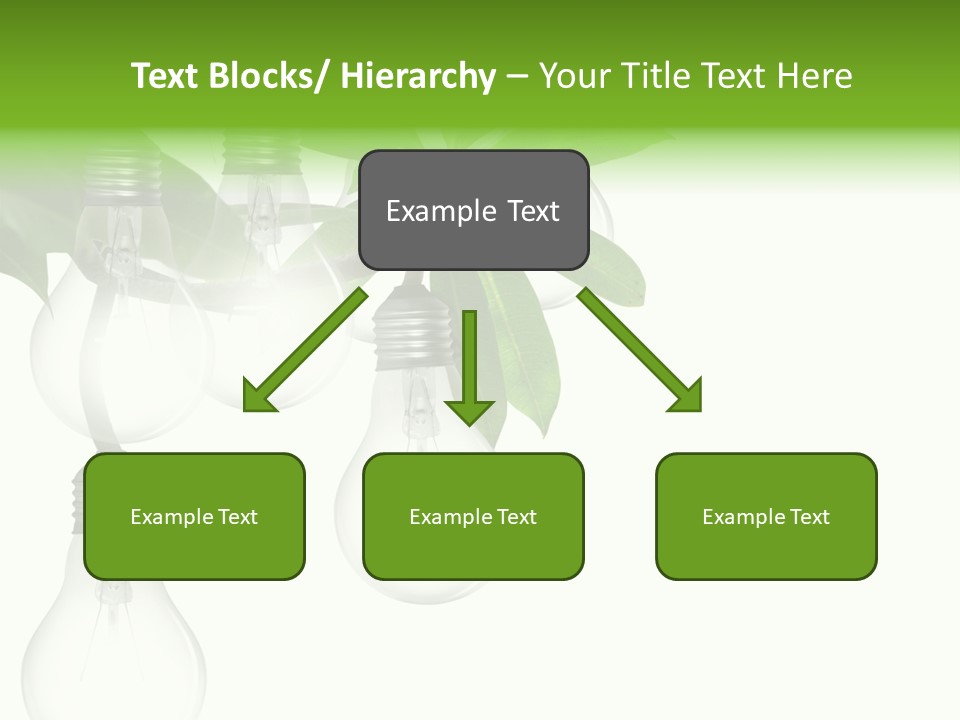 Text Blocks/ Hierarchy – Your Title Text Here

Example Text

Example Text

Example Text

Example Text